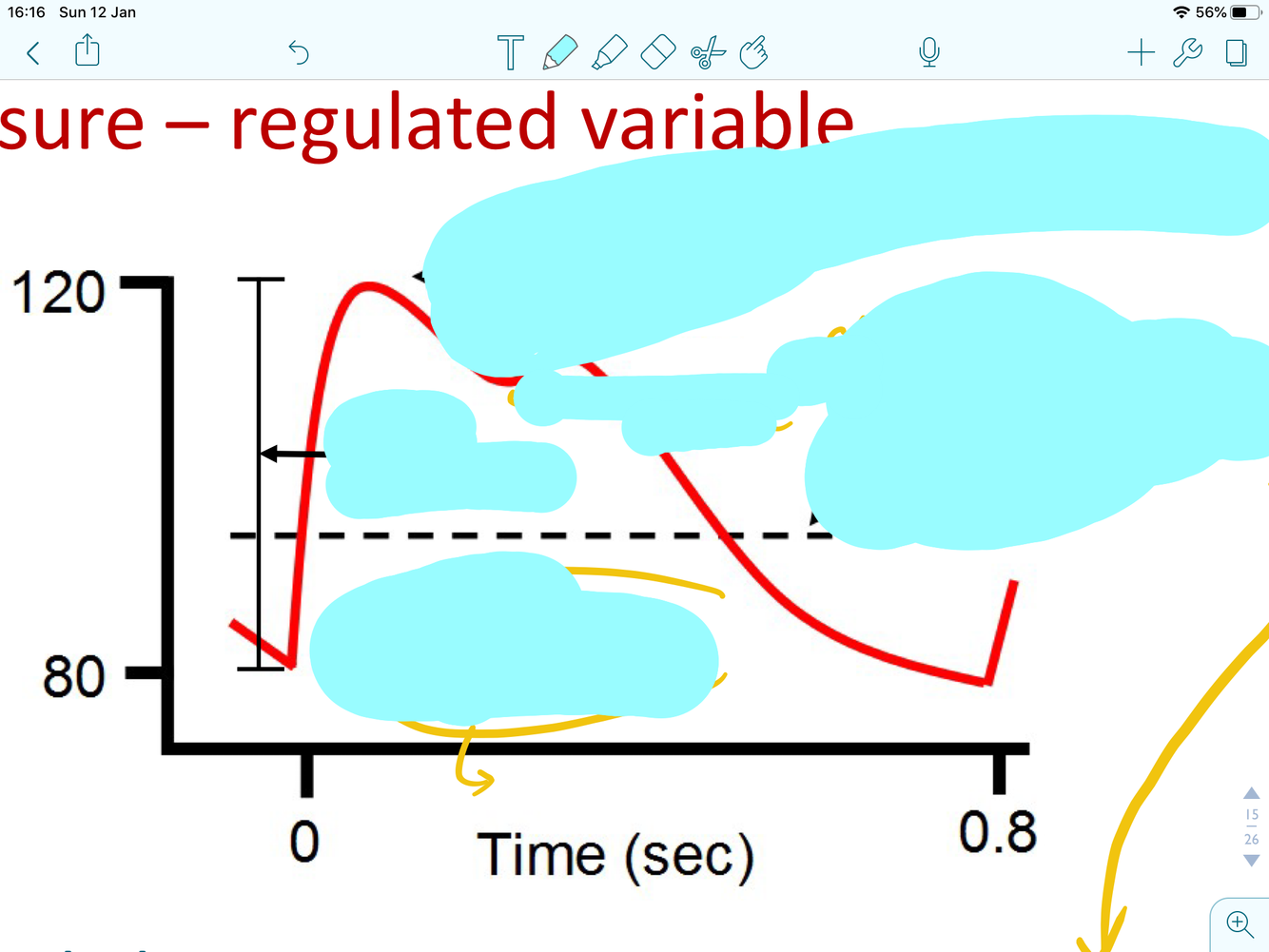 16:16 Sun 12 Jan

56%

sure – regulated variable

120

80

0

Time (sec)

0.8

15

26